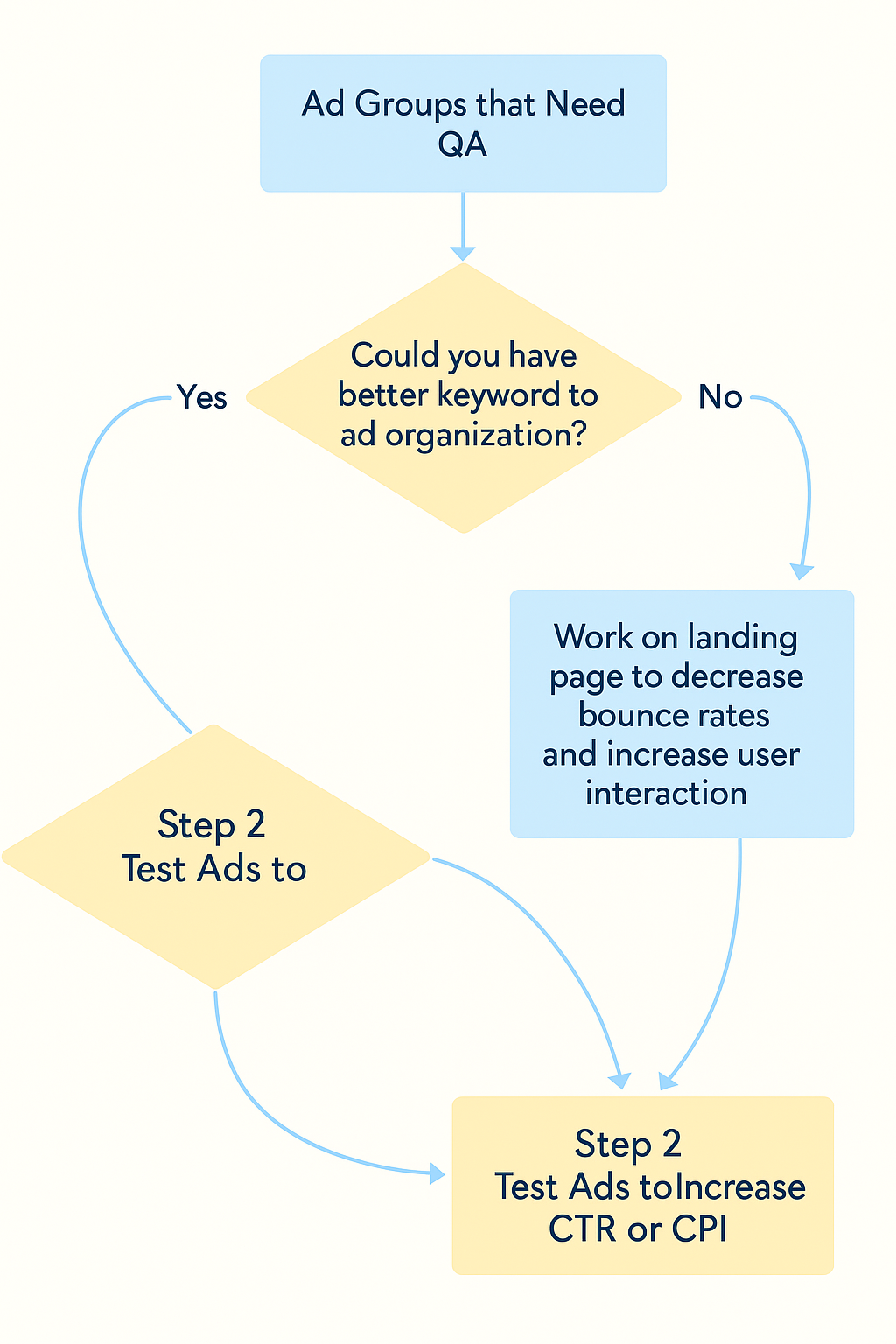 Ad Groups that Need QA

Could you have better keyword to ad organization?

Yes

No

Work on landing page to decrease bounce rates and increase user interaction

Step 2
Test Ads to

Step 2
Test Ads toIncrease CTR or CPI